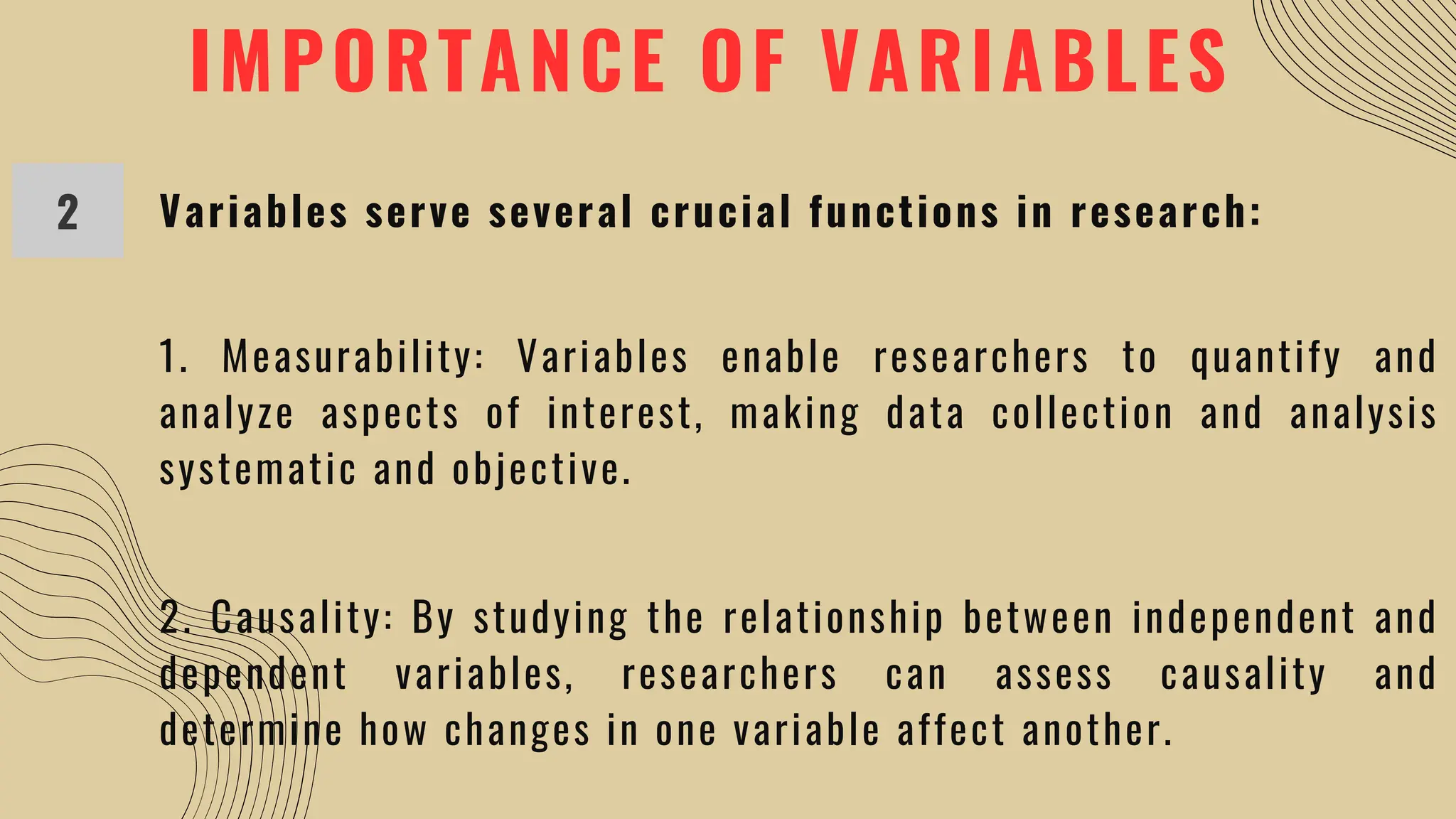 IMPORTANCE OF VARIABLES

2

Variables serve several crucial functions in research:

1. Measurability: Variables enable researchers to quantify and analyze aspects of interest, making data collection and analysis systematic and objective.

2. Causality: By studying the relationship between independent and dependent variables, researchers can assess causality and determine how changes in one variable affect another.